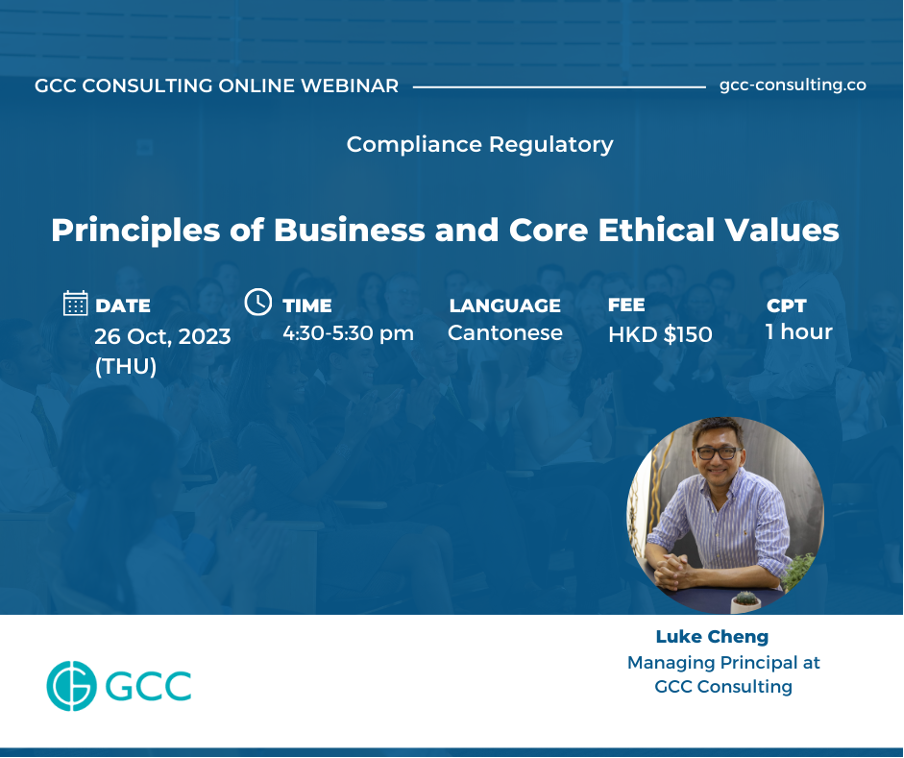 GCC CONSULTING ONLINE WEBINAR

gcc-consulting.co

Compliance Regulatory

Principles of Business and Core Ethical Values

DATE
26 Oct, 2023
(THU)

TIME
4:30-5:30 pm

LANGUAGE
Cantonese

FEE
HKD $150

CPT
1 hour

Luke Cheng
Managing Principal at
GCC Consulting

GCC